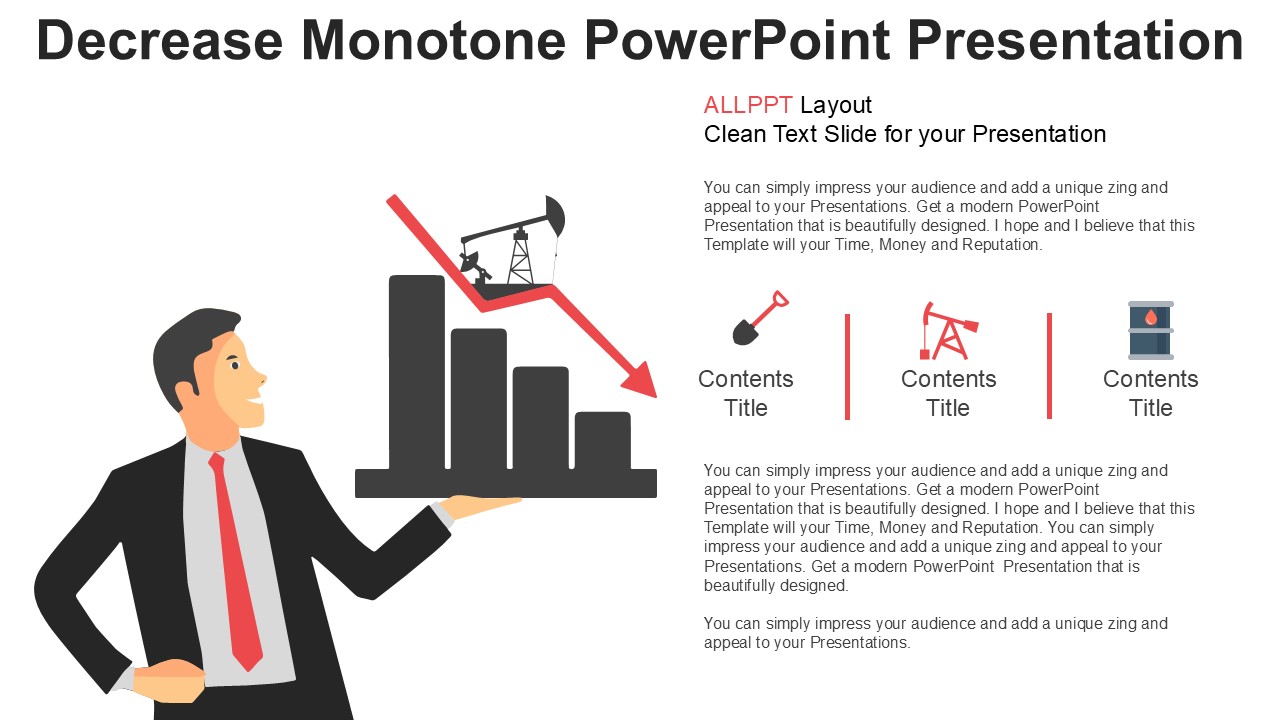 Decrease Monotone PowerPoint Presentation

ALLPPT Layout
Clean Text Slide for your Presentation

You can simply impress your audience and add a unique zing and appeal to your Presentations. Get a modern PowerPoint Presentation that is beautifully designed. I hope and I believe that this Template will your Time, Money and Reputation.

Contents Title

Contents Title

Contents Title

You can simply impress your audience and add a unique zing and appeal to your Presentations. Get a modern PowerPoint Presentation that is beautifully designed. I hope and I believe that this Template will your Time, Money and Reputation. You can simply impress your audience and add a unique zing and appeal to your Presentations. Get a modern PowerPoint Presentation that is beautifully designed.

You can simply impress your audience and add a unique zing and appeal to your Presentations.